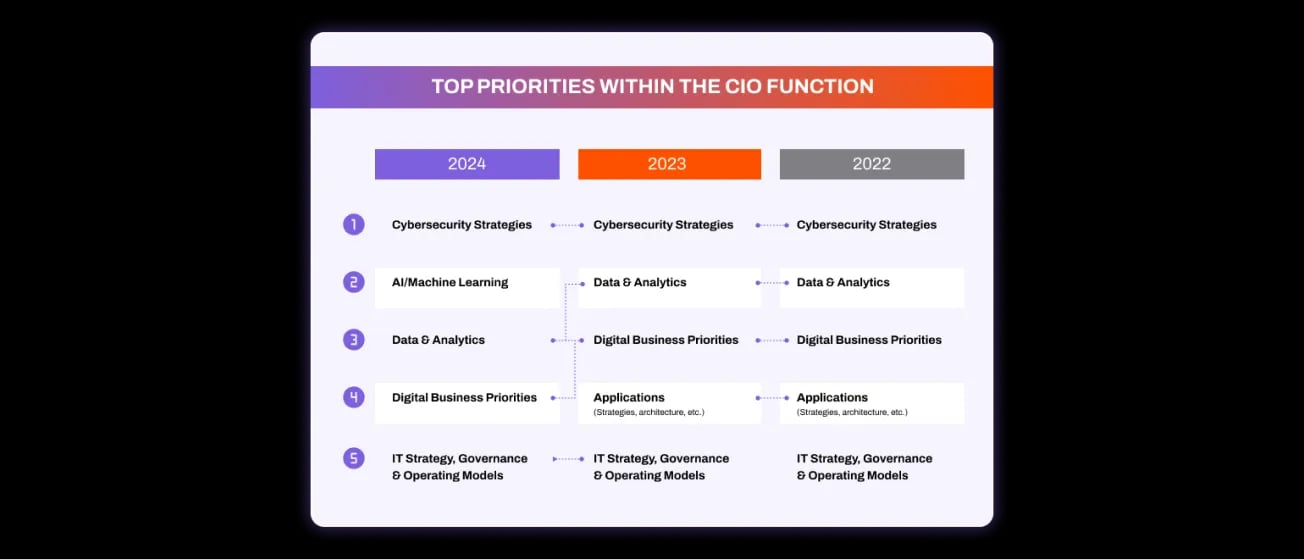 TOP PRIORITIES WITHIN THE CIO FUNCTION

| | 2024 | 2023 | 2022 |
|---|---|---|---|
| 1 | Cybersecurity Strategies | Cybersecurity Strategies | Cybersecurity Strategies |
| 2 | AI/Machine Learning | Data & Analytics | Data & Analytics |
| 3 | Data & Analytics | Digital Business Priorities | Digital Business Priorities |
| 4 | Digital Business Priorities | Applications (Strategies, architecture, etc.) | Applications (Strategies, architecture, etc.) |
| 5 | IT Strategy, Governance & Operating Models | IT Strategy, Governance & Operating Models | IT Strategy, Governance & Operating Models |